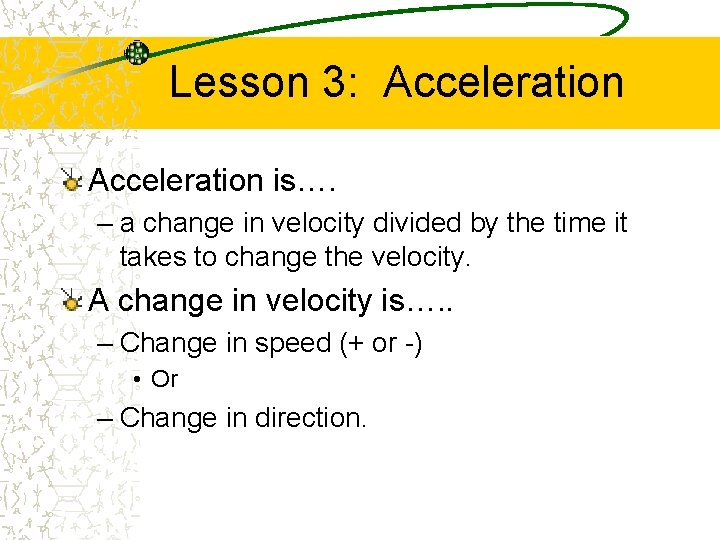 Lesson 3: Acceleration

Acceleration is….

– a change in velocity divided by the time it takes to change the velocity.

A change in velocity is…..

– Change in speed (+ or -)

• Or

– Change in direction.